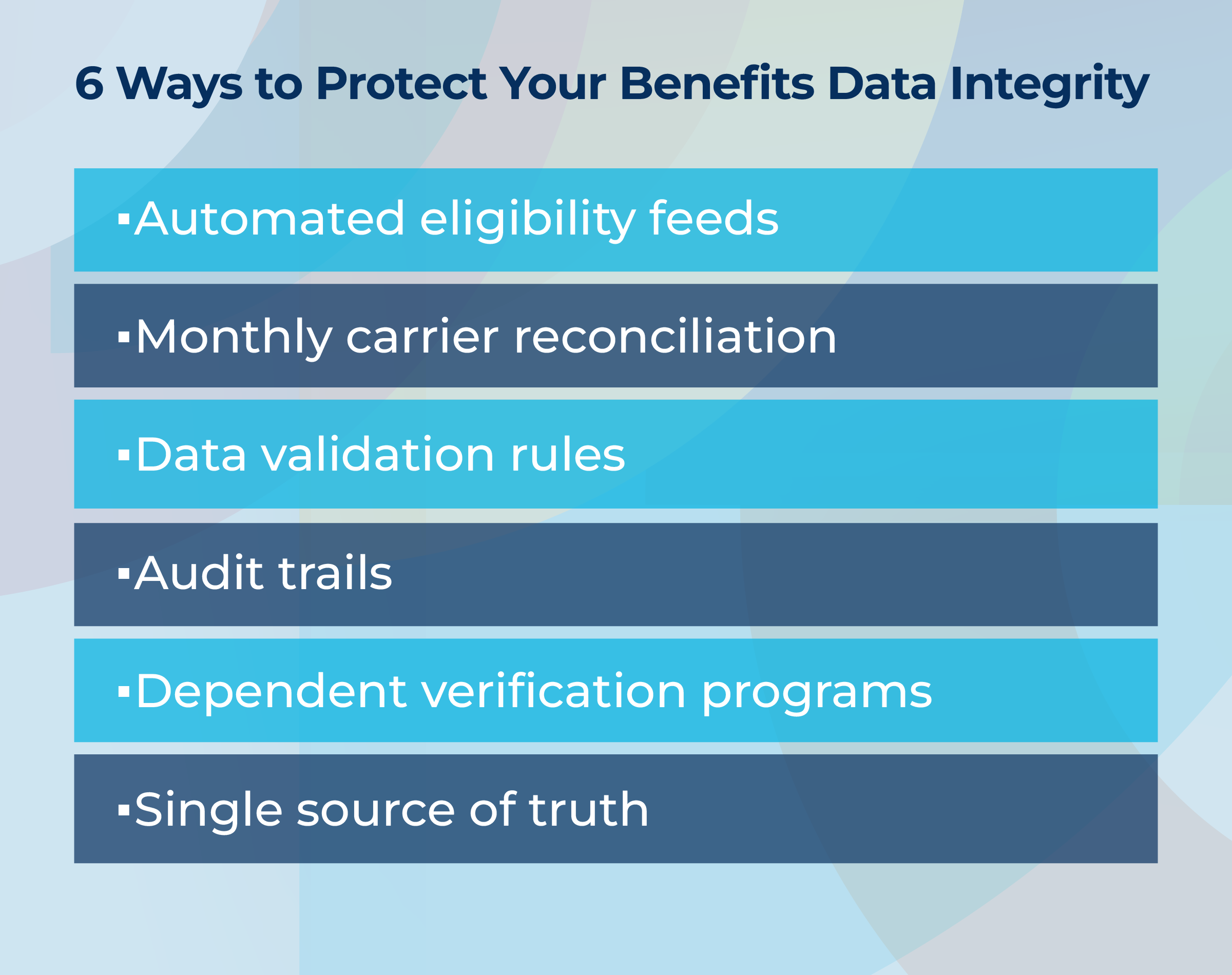 6 Ways to Protect Your Benefits Data Integrity

▪Automated eligibility feeds

▪Monthly carrier reconciliation

▪Data validation rules

▪Audit trails

▪Dependent verification programs

▪Single source of truth